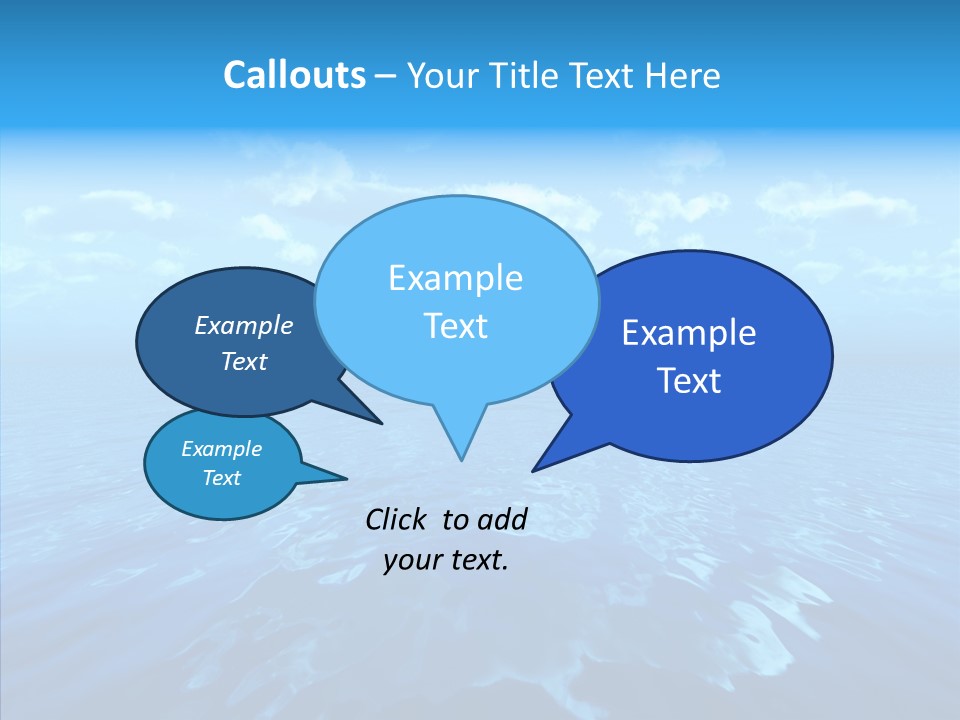 Callouts – Your Title Text Here

Example Text

Example Text

Example Text

Example Text

Click to add your text.